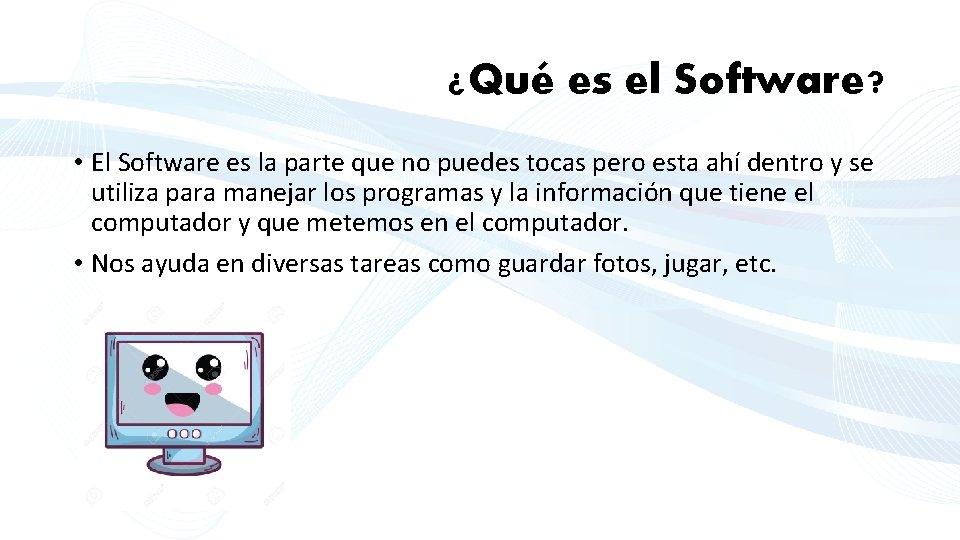 ¿Qué es el Software?

• El Software es la parte que no puedes tocas pero esta ahí dentro y se utiliza para manejar los programas y la información que tiene el computador y que metemos en el computador.

• Nos ayuda en diversas tareas como guardar fotos, jugar, etc.